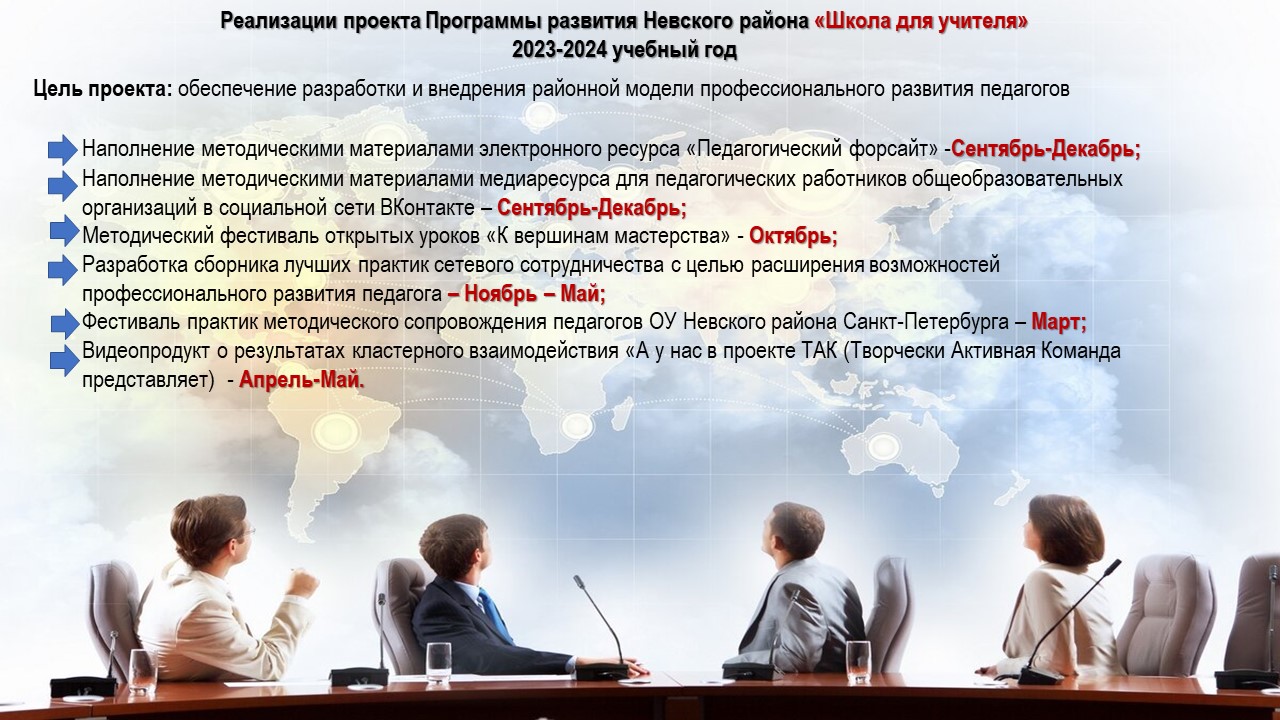 Реализации проекта Программы развития Невского района «Школа для учителя»
2023-2024 учебный год

Цель проекта: обеспечение разработки и внедрения районной модели профессионального развития педагогов

Наполнение методическими материалами электронного ресурса «Педагогический форсайт» -Сентябрь-Декабрь;

Наполнение методическими материалами медиаресурса для педагогических работников общеобразовательных организаций в социальной сети ВКонтакте – Сентябрь-Декабрь;

Методический фестиваль открытых уроков «К вершинам мастерства» - Октябрь;

Разработка сборника лучших практик сетевого сотрудничества с целью расширения возможностей профессионального развития педагога – Ноябрь – Май;

Фестиваль практик методического сопровождения педагогов ОУ Невского района Санкт-Петербурга – Март;

Видеопродукт о результатах кластерного взаимодействия «А у нас в проекте ТАК (Творчески Активная Команда представляет) - Апрель-Май.